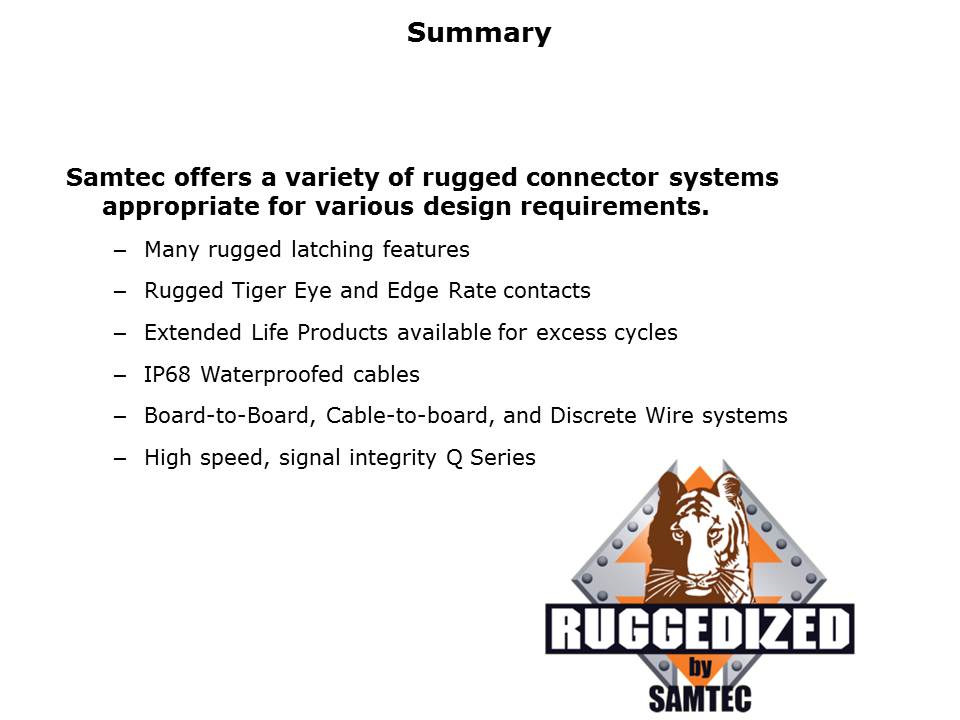 Summary

Samtec offers a variety of rugged connector systems appropriate for various design requirements.

– Many rugged latching features

– Rugged Tiger Eye and Edge Rate contacts

– Extended Life Products available for excess cycles

– IP68 Waterproofed cables

– Board-to-Board, Cable-to-board, and Discrete Wire systems

– High speed, signal integrity Q Series

RUGGEDIZED
by
SAMTEC